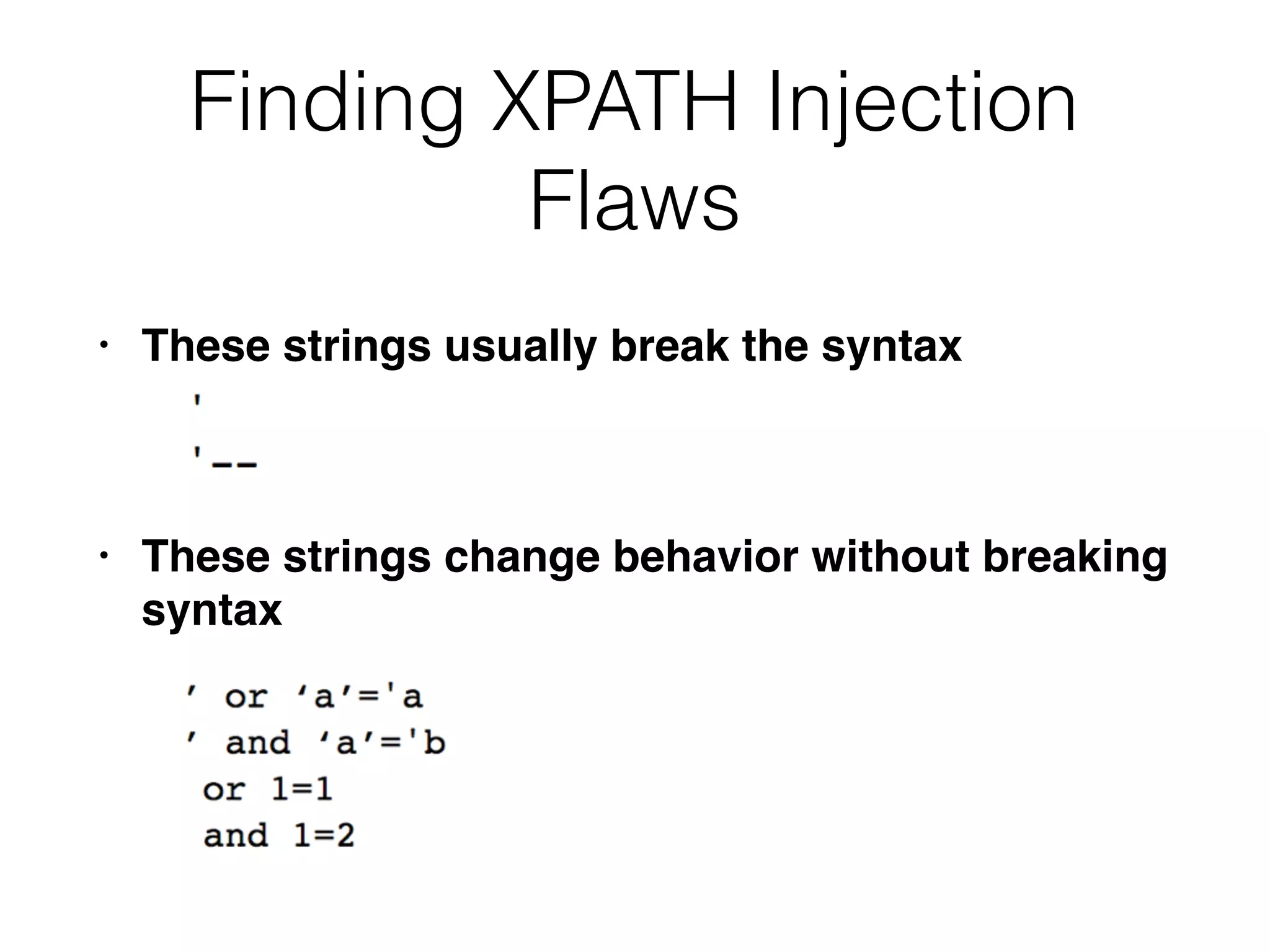 Finding XPATH Injection Flaws

• These strings usually break the syntax

'

'--

• These strings change behavior without breaking syntax

’ or ‘a’='a
’ and ‘a’='b
or 1=1
and 1=2